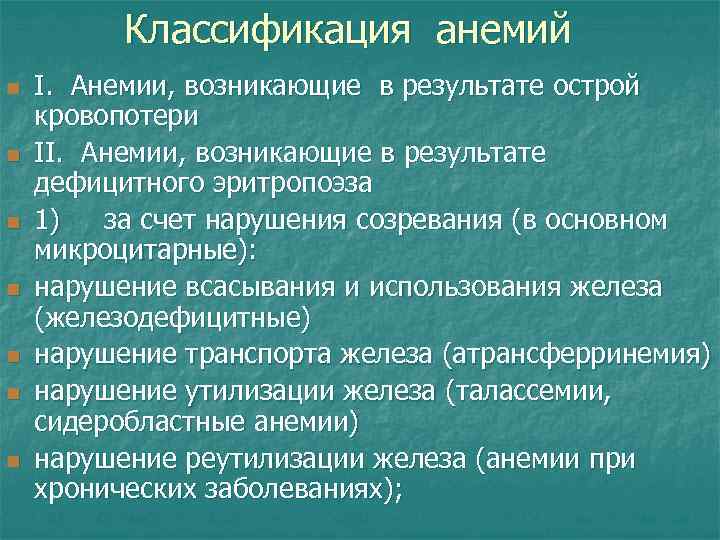 Классификация анемий

I. Анемии, возникающие в результате острой кровопотери

II. Анемии, возникающие в результате дефицитного эритропоэза

1) за счет нарушения созревания (в основном микроцитарные):

нарушение всасывания и использования железа (железодефицитные)

нарушение транспорта железа (атрансферринемия)

нарушение утилизации железа (талассемии, сидеробластные анемии)

нарушение реутилизации железа (анемии при хронических заболеваниях);